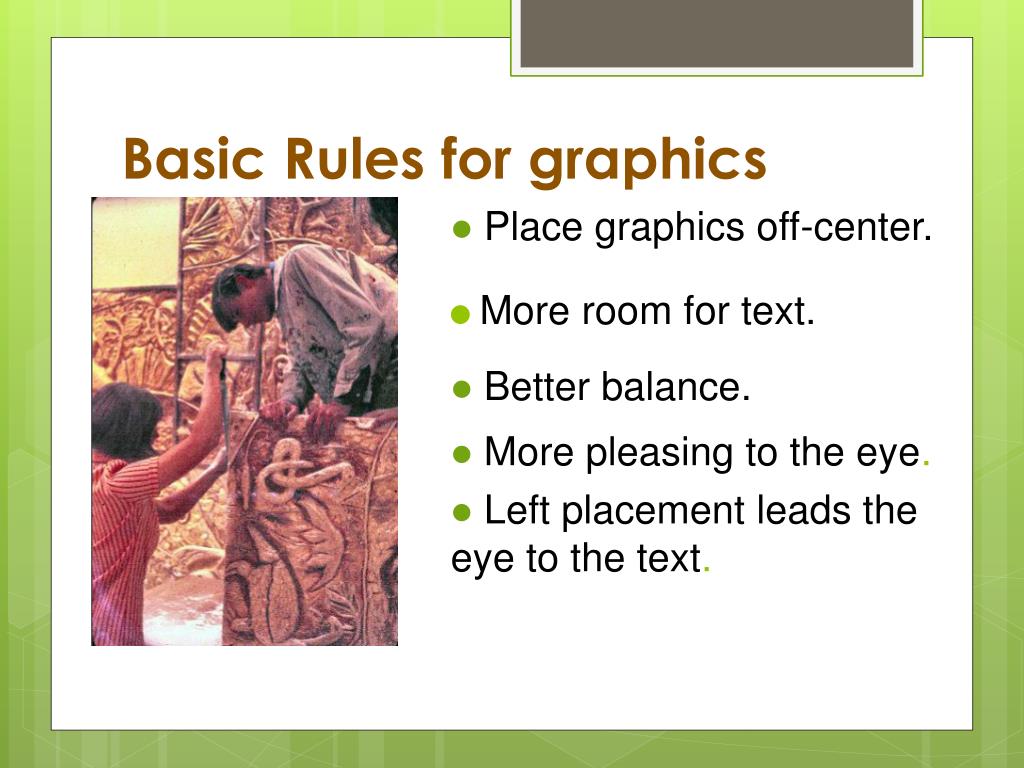 Basic Rules for graphics

● Place graphics off-center.

● More room for text.

● Better balance.

● More pleasing to the eye.

● Left placement leads the eye to the text.